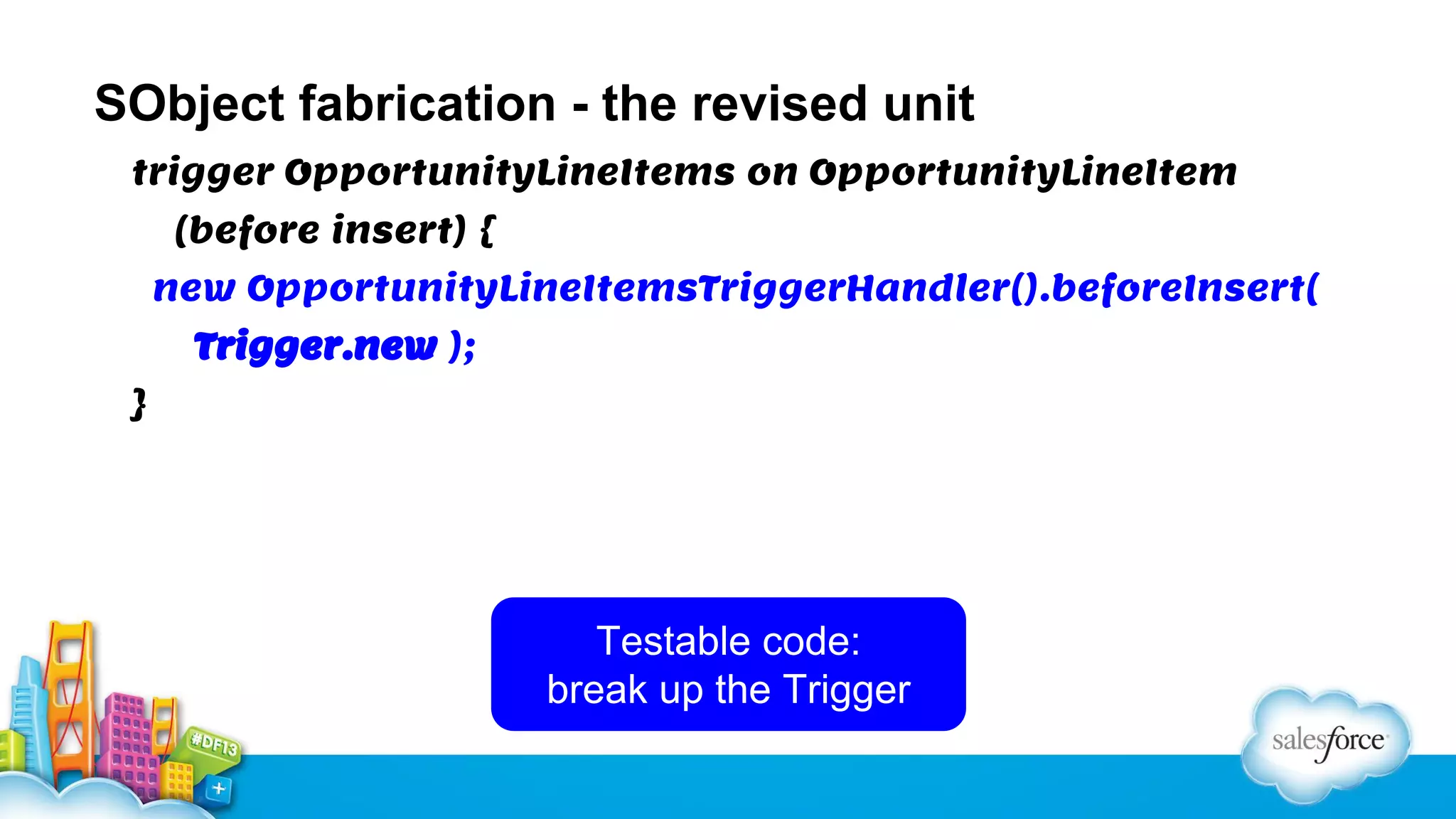 SObject fabrication - the revised unit

trigger OpportunityLineItems on OpportunityLineItem (before insert) {
new OpportunityLineItemsTriggerHandler().beforeInsert( Trigger.new );
}

Testable code:
break up the Trigger

#DF13

salesforce